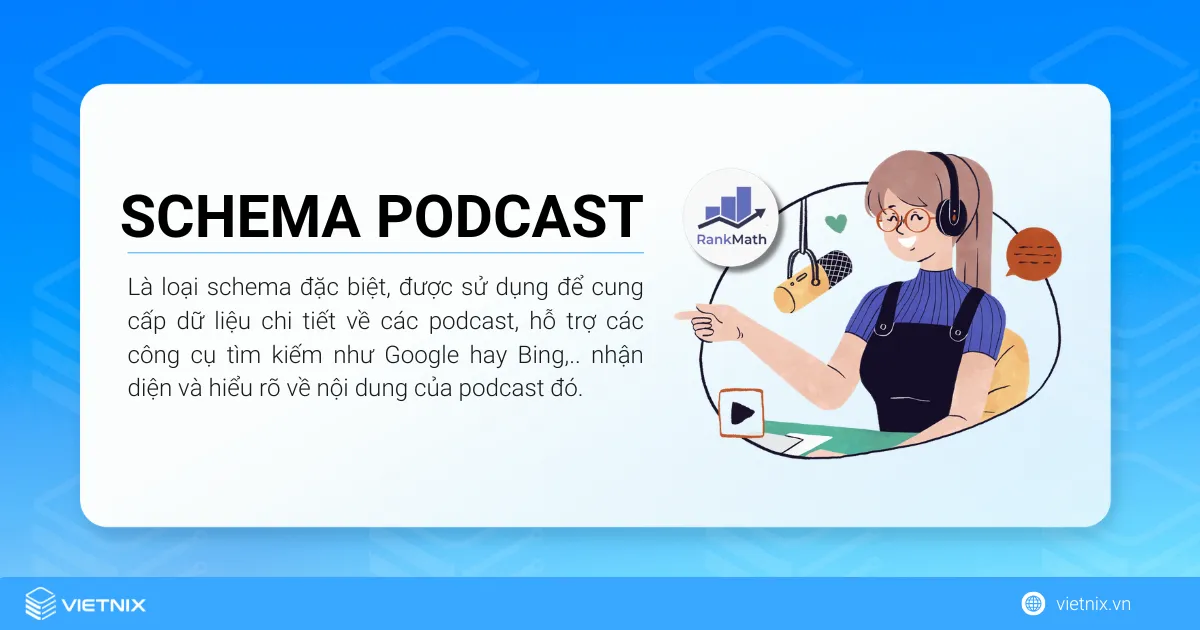 SCHEMA PODCAST

Là loại schema đặc biệt, được sử dụng để cung cấp dữ liệu chi tiết về các podcast, hỗ trợ các công cụ tìm kiếm như Google hay Bing,.. nhận diện và hiểu rõ về nội dung của podcast đó.

RankMath

VIETNIX

vietnix.vn